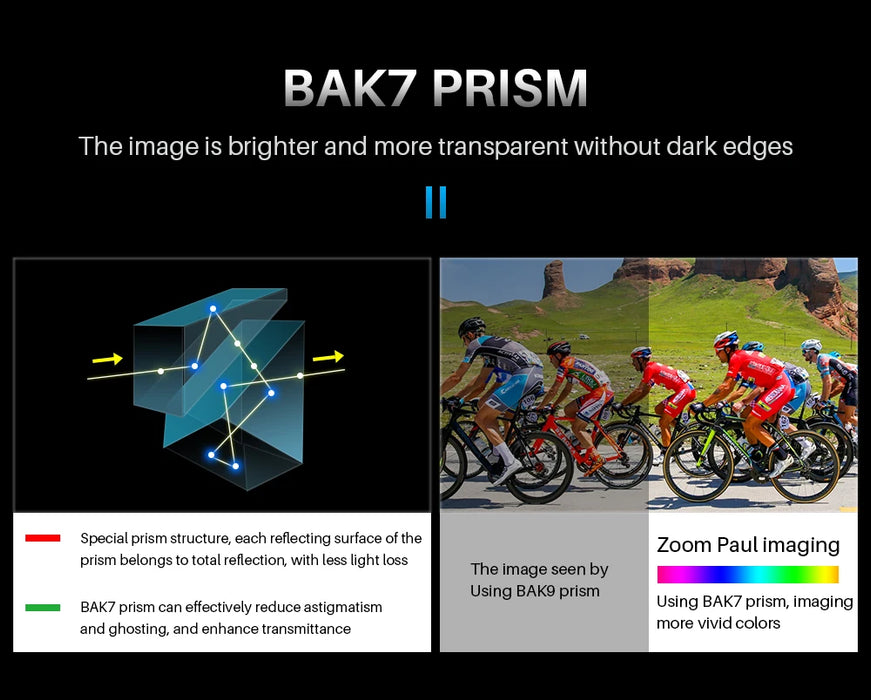 BAK7 PRISM

The image is brighter and more transparent without dark edges

Special prism structure, each reflecting surface of the prism belongs to total reflection, with less light loss

BAK7 prism can effectively reduce astigmatism and ghosting, and enhance transmittance

The image seen by Using BAK9 prism

Zoom Paul imaging

Using BAK7 prism, imaging more vivid colors